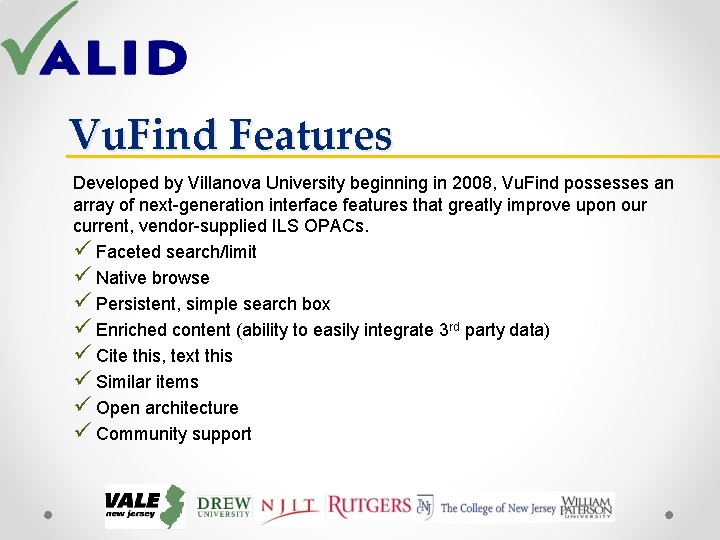 VALID

VuFind Features

Developed by Villanova University beginning in 2008, VuFind possesses an array of next-generation interface features that greatly improve upon our current, vendor-supplied ILS OPACs.

✓ Faceted search/limit
✓ Native browse
✓ Persistent, simple search box
✓ Enriched content (ability to easily integrate 3$^{rd}$ party data)
✓ Cite this, text this
✓ Similar items
✓ Open architecture
✓ Community support

VALE new jersey DREW UNIVERSITY NJIT RUTGERS TCNJ The College of New Jersey WILLIAM PATERSON UNIVERSITY